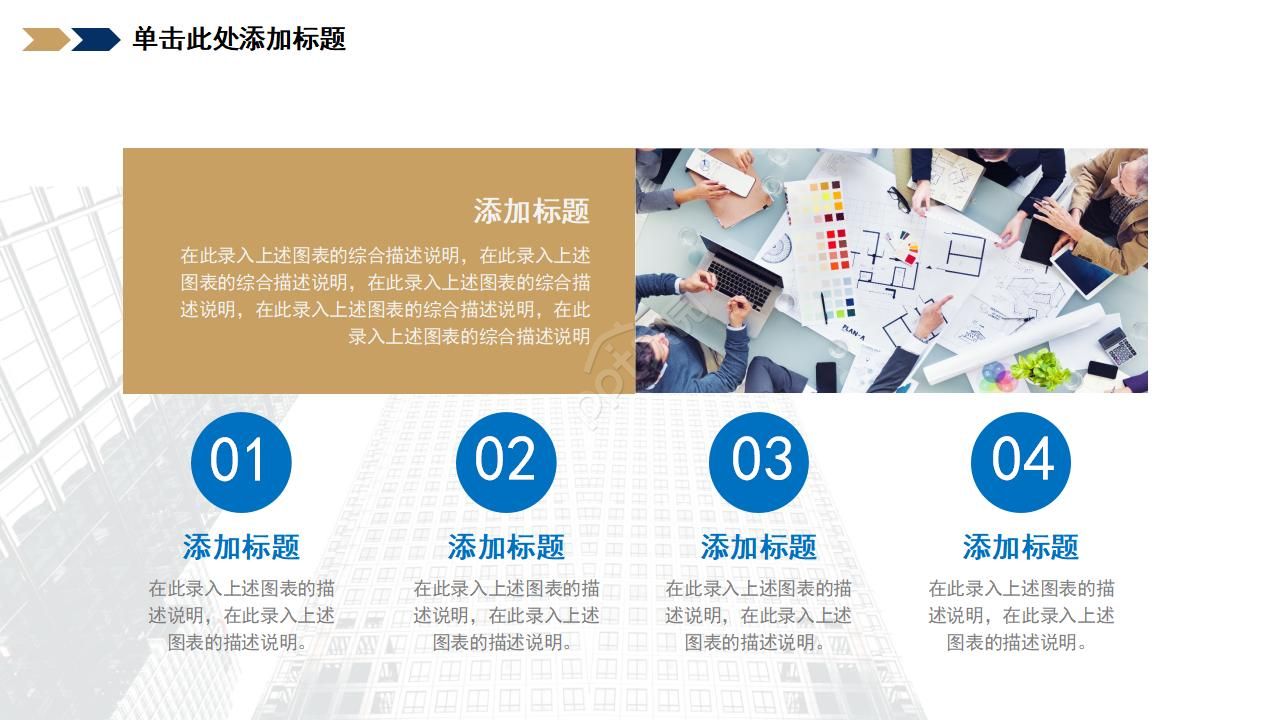 单击此处添加标题

添加标题

在此录入上述图表的综合描述说明，在此录入上述图表的综合描述说明，在此录入上述图表的综合描述说明，在此录入上述图表的综合描述说明，在此录入上述图表的综合描述说明

PLAN-A

01

添加标题

在此录入上述图表的描述说明，在此录入上述图表的描述说明。

02

添加标题

在此录入上述图表的描述说明，在此录入上述图表的描述说明。

03

添加标题

在此录入上述图表的描述说明，在此录入上述图表的描述说明。

04

添加标题

在此录入上述图表的描述说明，在此录入上述图表的描述说明。